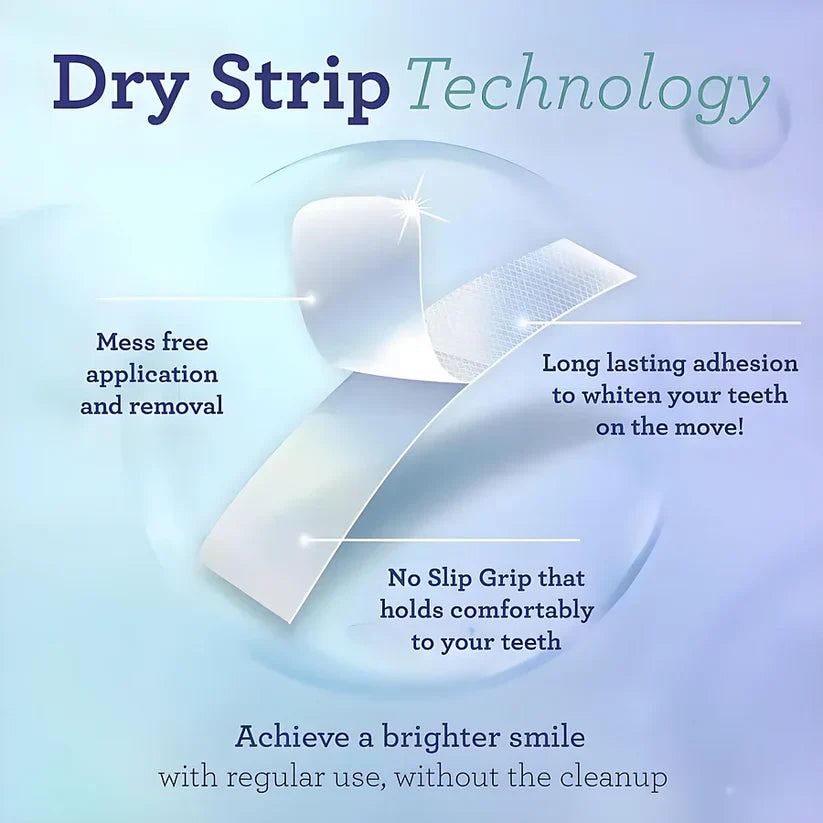 Dry Strip Technology

Mess free application and removal

Long lasting adhesion to whiten your teeth on the move!

No Slip Grip that holds comfortably to your teeth

Achieve a brighter smile
with regular use, without the cleanup